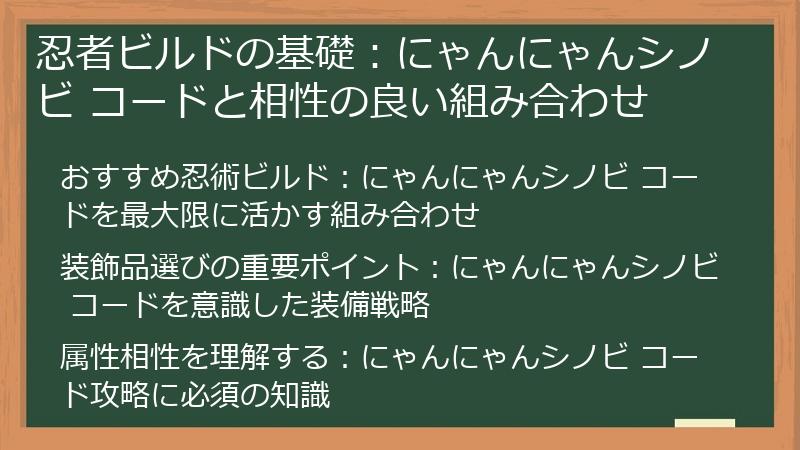 忍者ビルドの基礎：にゃんにゃんシノビ コードと相性の良い組み合わせ

おすすめ忍術ビルド：にゃんにゃんシノビ コードを最大限に活かす組み合わせ

装飾品選びの重要ポイント：にゃんにゃんシノビ コードを意識した装備戦略

属性相性を理解する：にゃんにゃんシノビ コード攻略に必須の知識